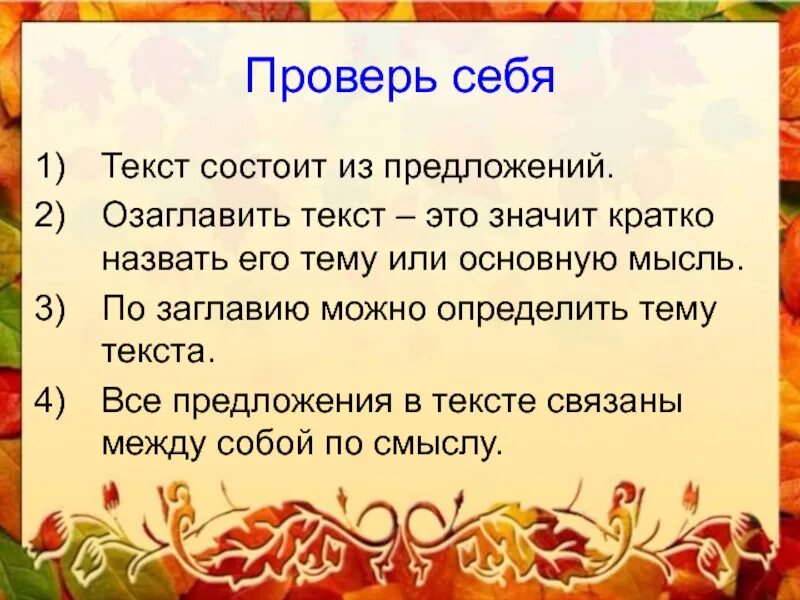 Проверь себя

1) Текст состоит из предложений.

2) Озаглавить текст – это значит кратко назвать его тему или основную мысль.

3) По заглавию можно определить тему текста.

4) Все предложения в тексте связаны между собой по смыслу.